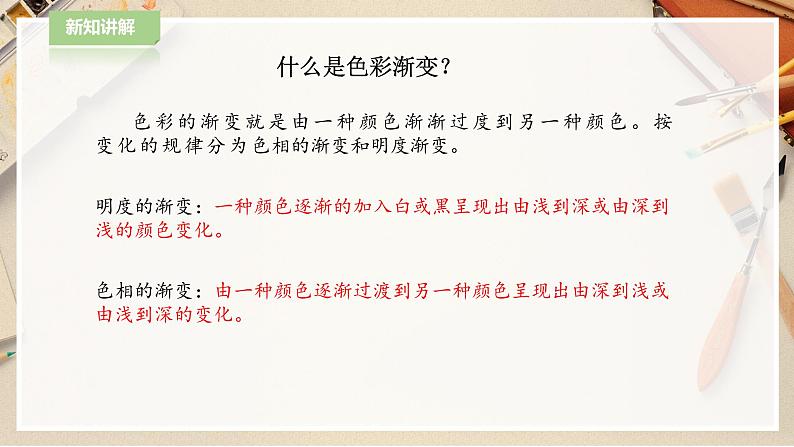 新知讲解

什么是色彩渐变？

色彩的渐变就是由一种颜色渐渐过度到另一种颜色。按变化的规律分为色相的渐变和明度渐变。

明度的渐变：一种颜色逐渐的加入白或黑呈现出由浅到深或由深到浅的颜色变化。

色相的渐变：由一种颜色逐渐过渡到另一种颜色呈现出由深到浅或由浅到深的变化。